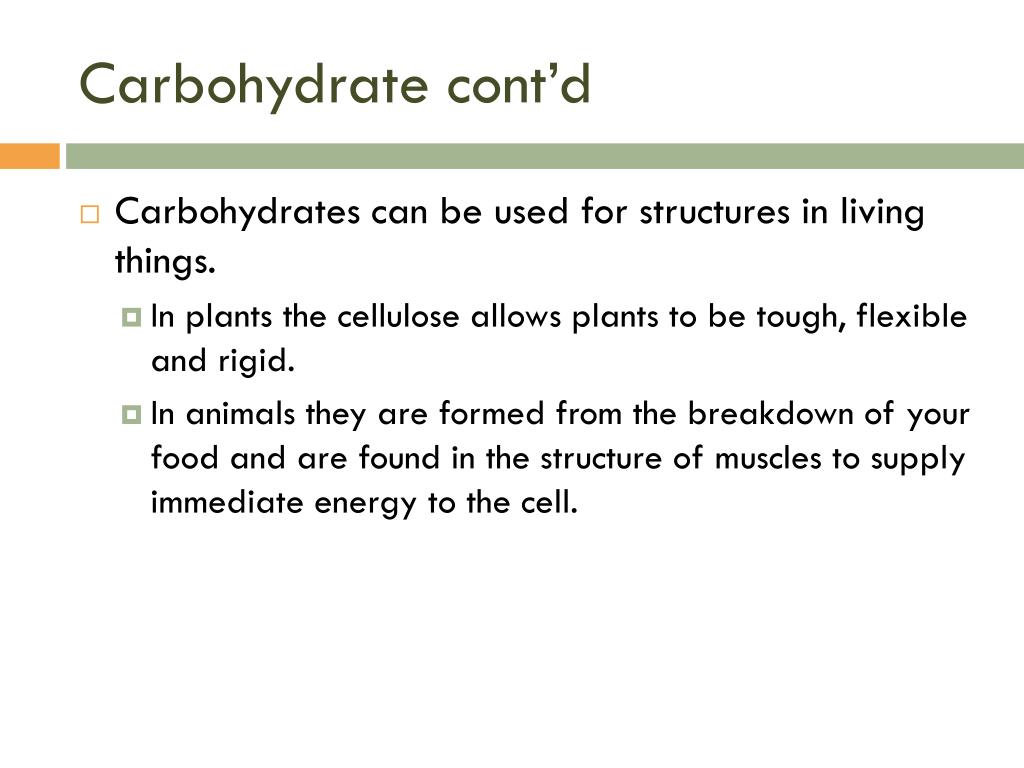 Carbohydrate cont’d

Carbohydrates can be used for structures in living things.

In plants the cellulose allows plants to be tough, flexible and rigid.

In animals they are formed from the breakdown of your food and are found in the structure of muscles to supply immediate energy to the cell.